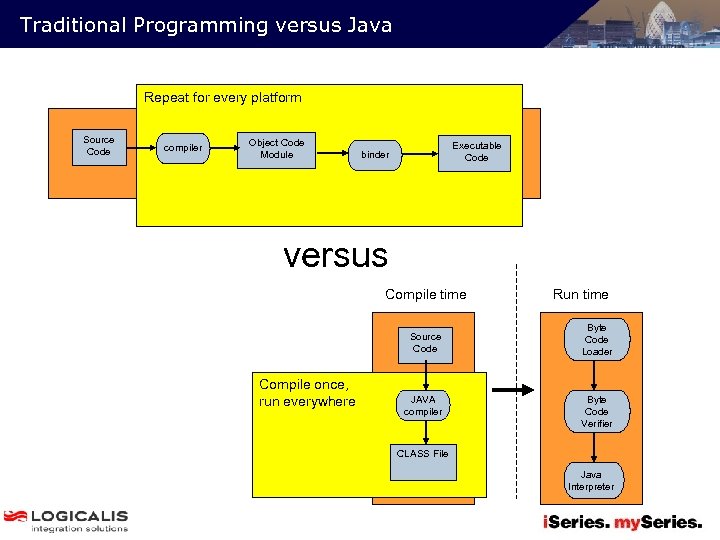 Traditional Programming versus Java

Repeat for every platform

Source Code

compiler

Object Code Module

binder

Executable Code

versus

Compile time

Run time

Source Code

Compile once, run everywhere

JAVA compiler

CLASS File

Byte Code Loader

Byte Code Verifier

Java Interpreter

LOGICALIS integration solutions

iSeries. mySeries.